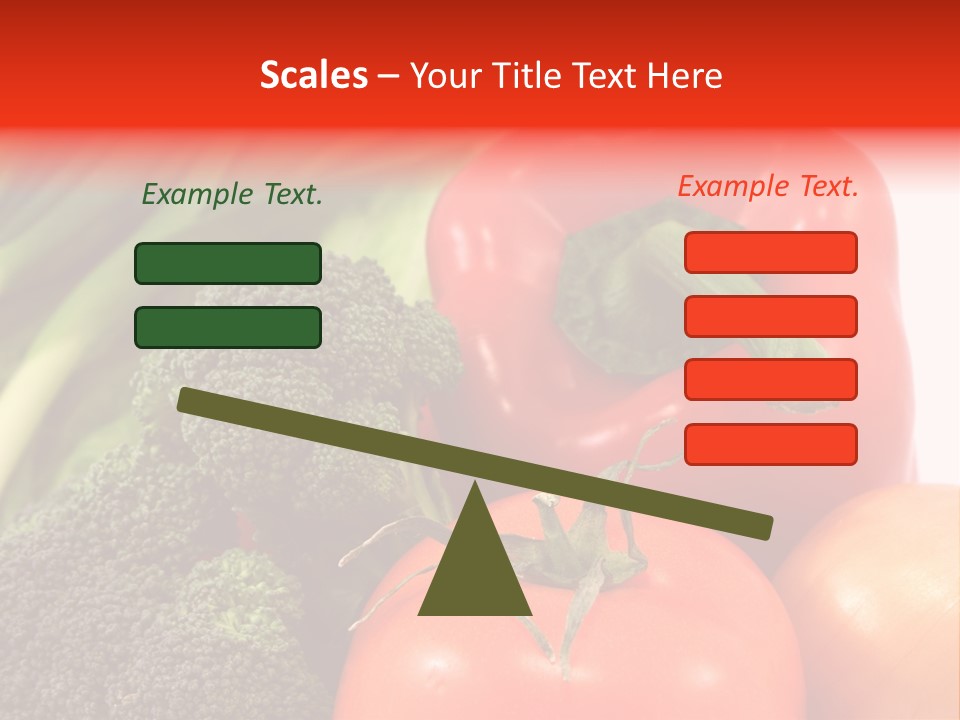 Scales – Your Title Text Here

Example Text.

Example Text.